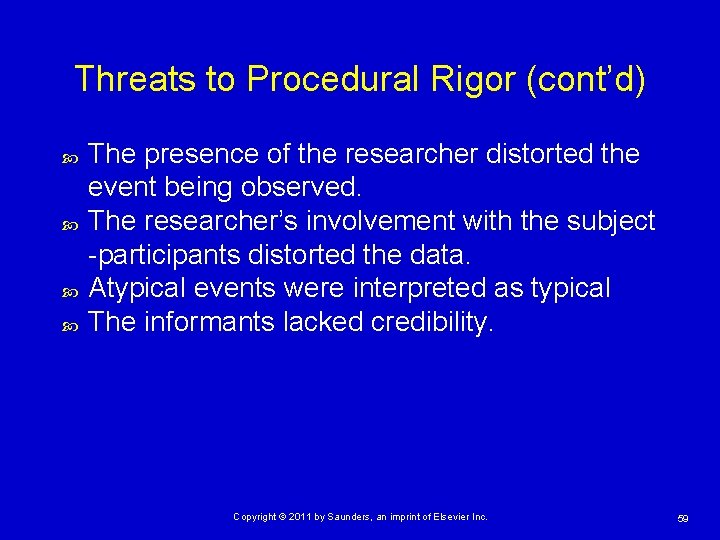 Threats to Procedural Rigor (cont'd)

The presence of the researcher distorted the event being observed.
The researcher's involvement with the subject -participants distorted the data.
Atypical events were interpreted as typical
The informants lacked credibility.

Copyright © 2011 by Saunders, an imprint of Elsevier Inc.

59